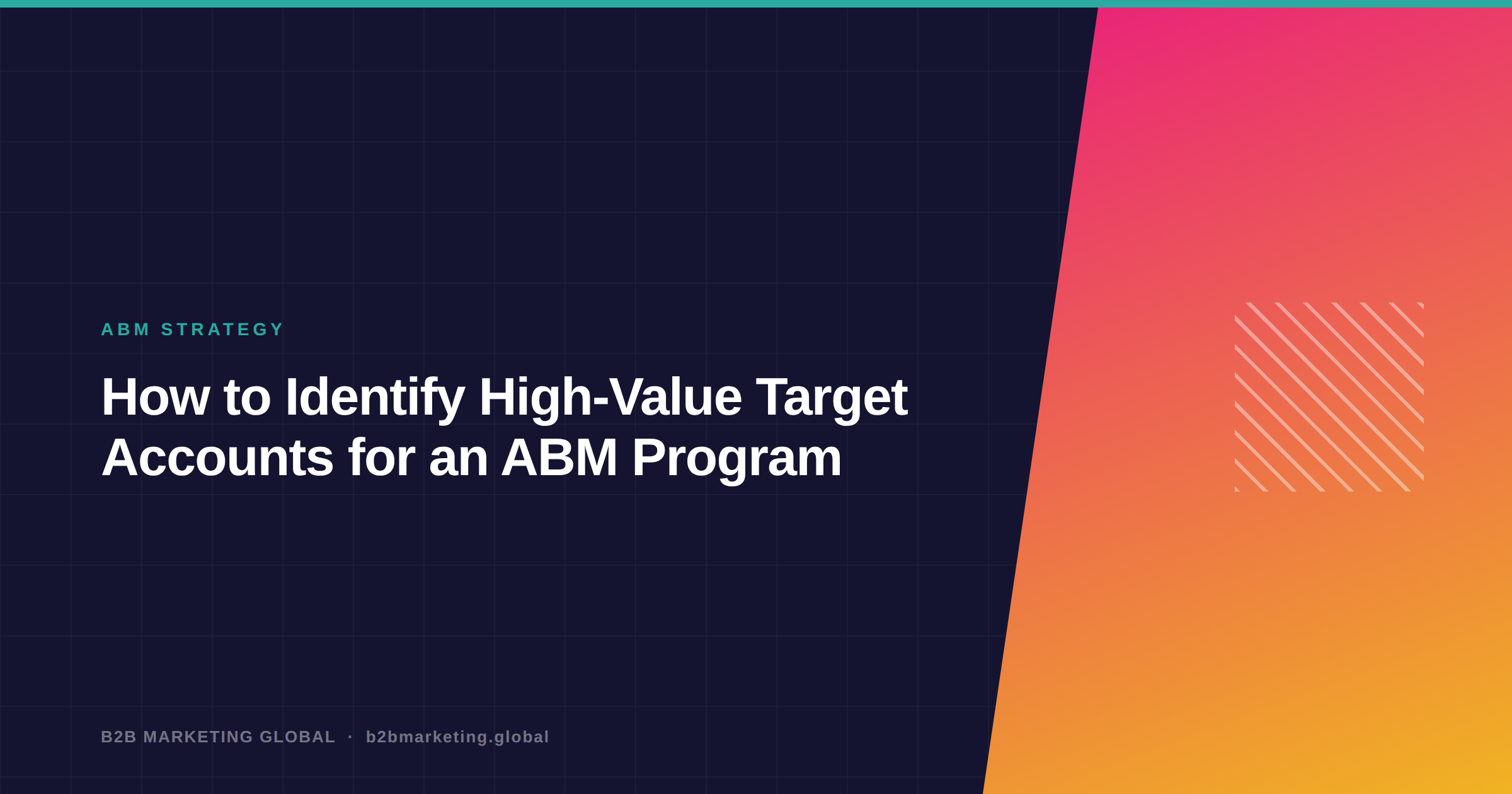 ABM STRATEGY

How to Identify High-Value Target Accounts for an ABM Program

B2B MARKETING GLOBAL · b2bmarketing.global